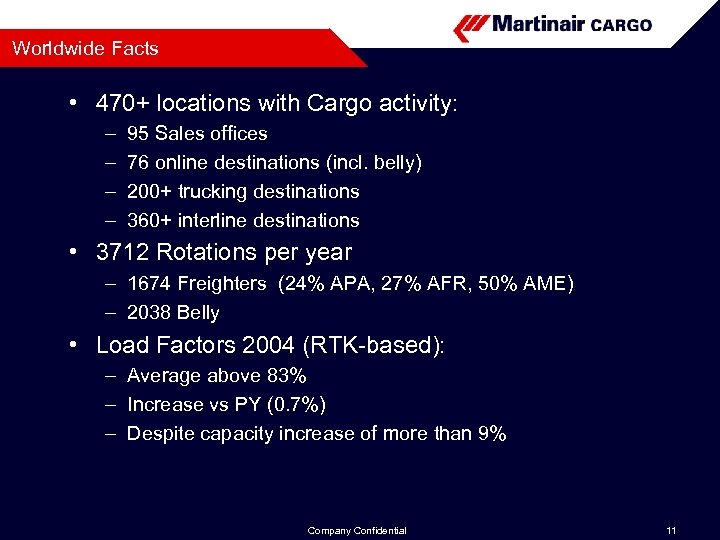 Martinair CARGO

Worldwide Facts

• 470+ locations with Cargo activity:
– 95 Sales offices
– 76 online destinations (incl. belly)
– 200+ trucking destinations
– 360+ interline destinations

• 3712 Rotations per year
– 1674 Freighters (24% APA, 27% AFR, 50% AME)
– 2038 Belly

• Load Factors 2004 (RTK-based):
– Average above 83%
– Increase vs PY (0.7%)
– Despite capacity increase of more than 9%

Company Confidential

11